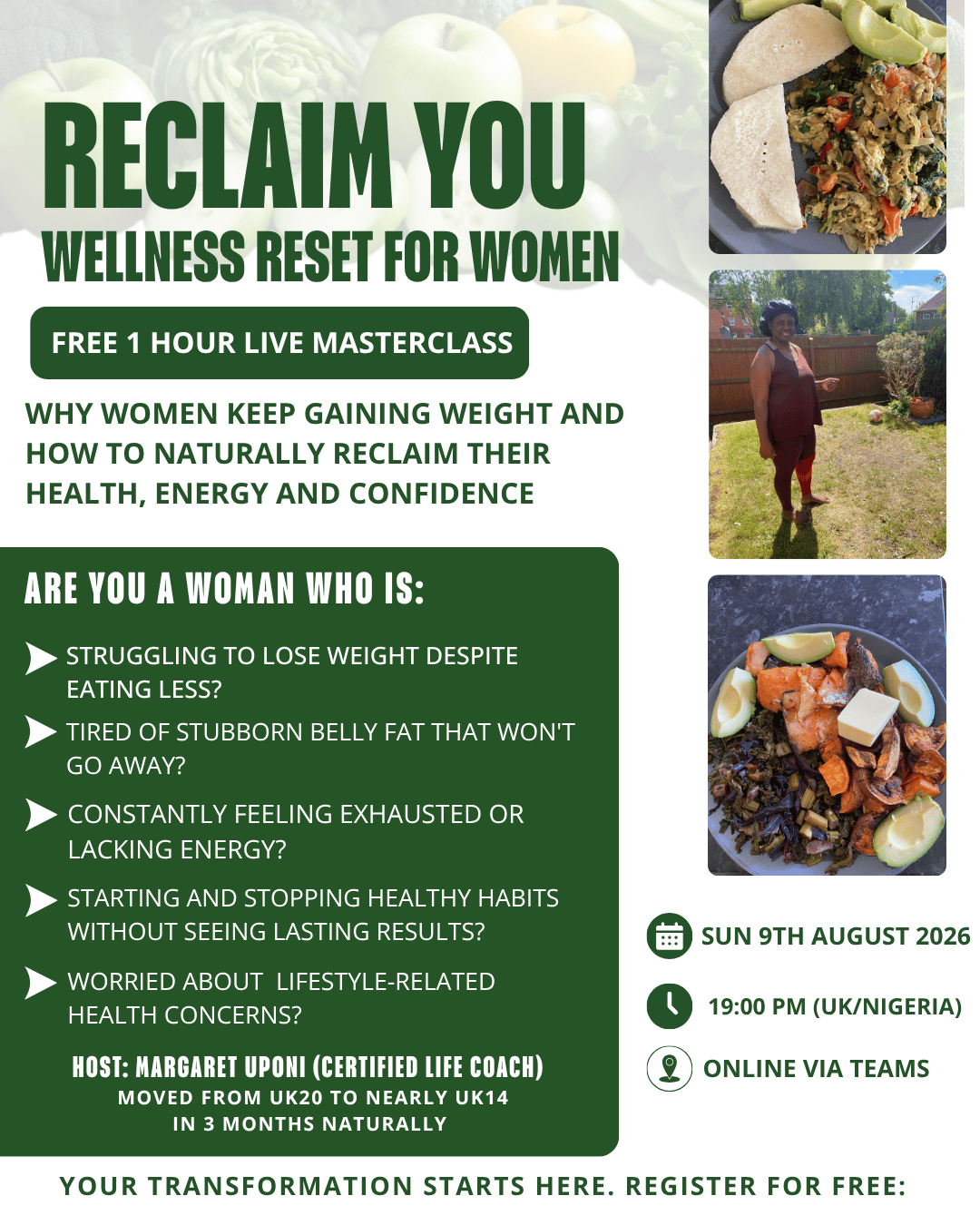 RECLAIM YOU
WELLNESS RESET FOR WOMEN

FREE 1 HOUR LIVE MASTERCLASS

WHY WOMEN KEEP GAINING WEIGHT AND HOW TO NATURALLY RECLAIM THEIR HEALTH, ENERGY AND CONFIDENCE

ARE YOU A WOMAN WHO IS:

STRUGGLING TO LOSE WEIGHT DESPITE EATING LESS?

TIRED OF STUBBORN BELLY FAT THAT WON'T GO AWAY?

CONSTANTLY FEELING EXHAUSTED OR LACKING ENERGY?

STARTING AND STOPPING HEALTHY HABITS WITHOUT SEEING LASTING RESULTS?

WORRIED ABOUT LIFESTYLE-RELATED HEALTH CONCERNS?

HOST: MARGARET UPONI (CERTIFIED LIFE COACH)
MOVED FROM UK20 TO NEARLY UK14 IN 3 MONTHS NATURALLY

SUN 9TH AUGUST 2026

19:00 PM (UK/NIGERIA)

ONLINE VIA TEAMS

YOUR TRANSFORMATION STARTS HERE. REGISTER FOR FREE: